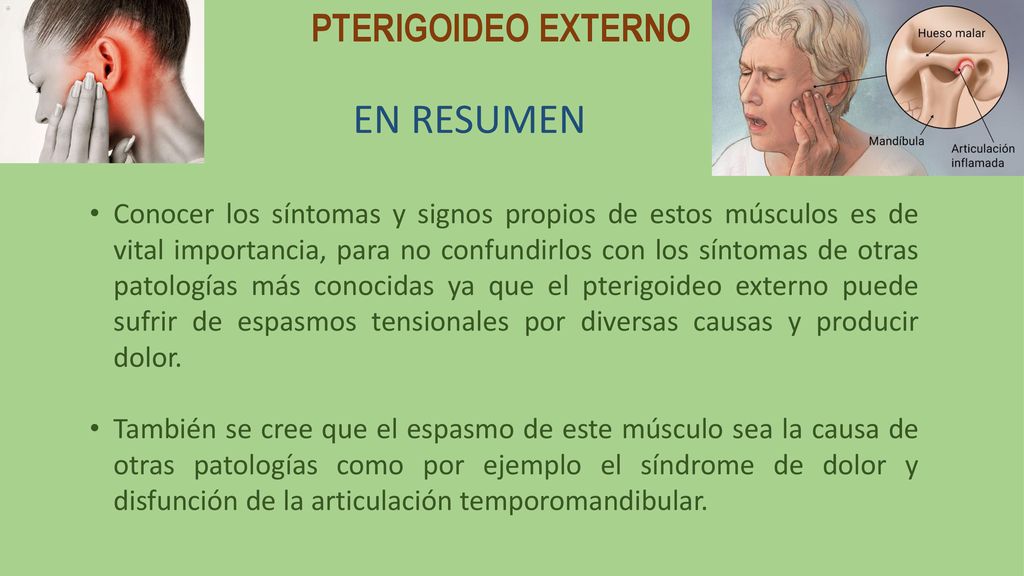 PTERIGOIDEO EXTERNO

Hueso malar

Mandíbula

Articulación inflamada

EN RESUMEN

• Conocer los síntomas y signos propios de estos músculos es de vital importancia, para no confundirlos con los síntomas de otras patologías más conocidas ya que el pterigoideo externo puede sufrir de espasmos tensionales por diversas causas y producir dolor.

• También se cree que el espasmo de este músculo sea la causa de otras patologías como por ejemplo el síndrome de dolor y disfunción de la articulación temporomandibular.